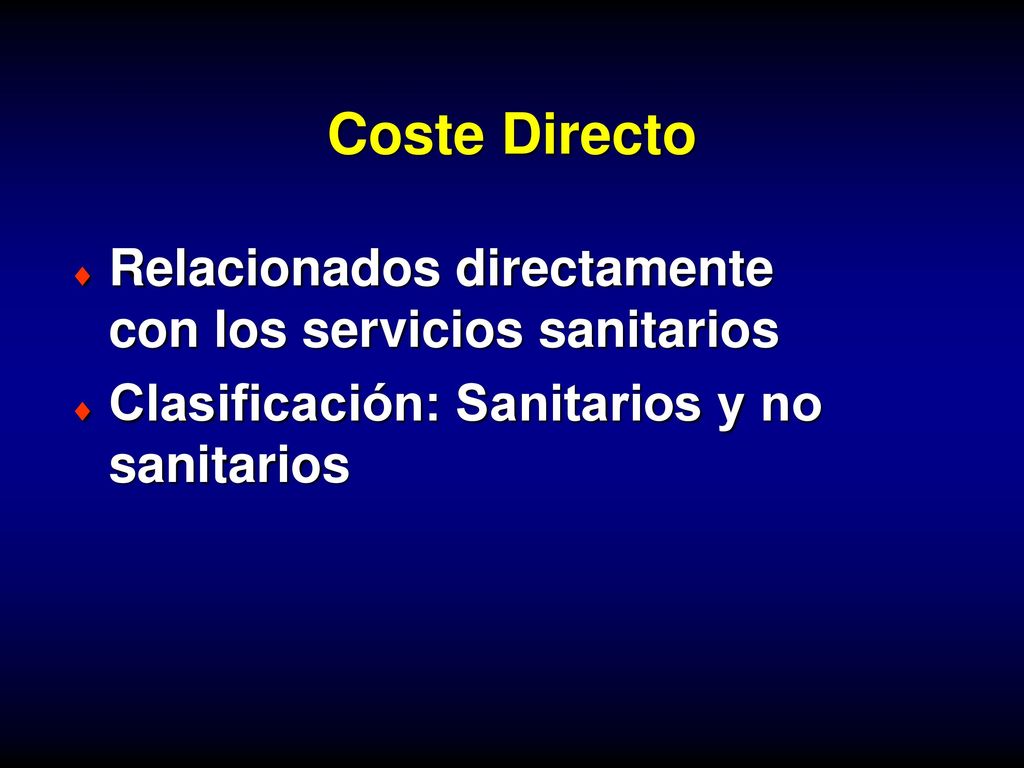 Coste Directo

♦ Relacionados directamente con los servicios sanitarios

♦ Clasificación: Sanitarios y no sanitarios